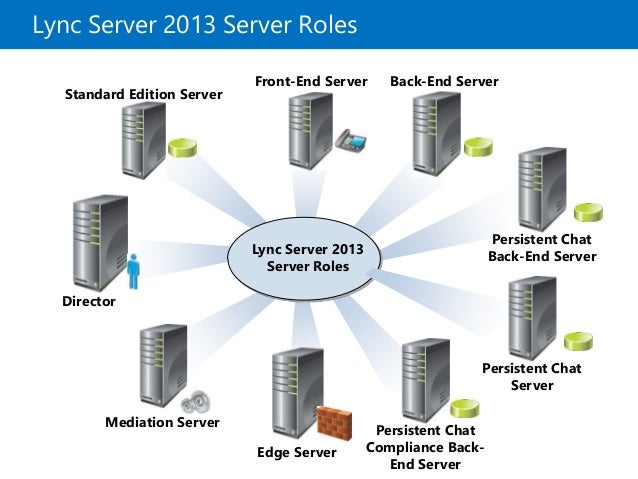 Lync Server 2013 Server Roles

Standard Edition Server

Front-End Server

Back-End Server

Persistent Chat Back-End Server

Lync Server 2013 Server Roles

Director

Persistent Chat Server

Mediation Server

Edge Server

Persistent Chat Compliance Back-End Server